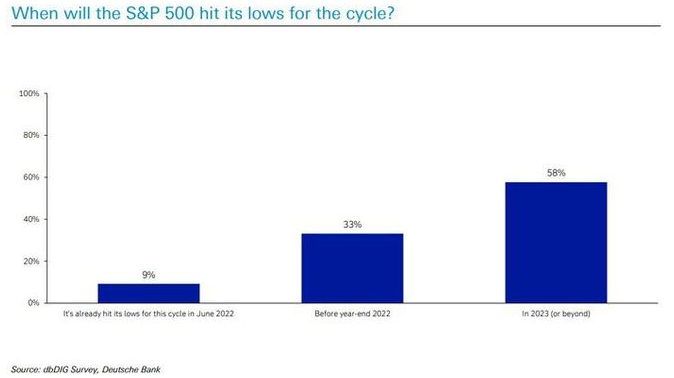 When will the S&P 500 hit its lows for the cycle?

100%
80%
60%
40%
20%
0%

9%
33%
58%

It's already hit its lows for this cycle in June 2022
Before year-end 2022
In 2023 (or beyond)

Source: dbDIG Survey, Deutsche Bank